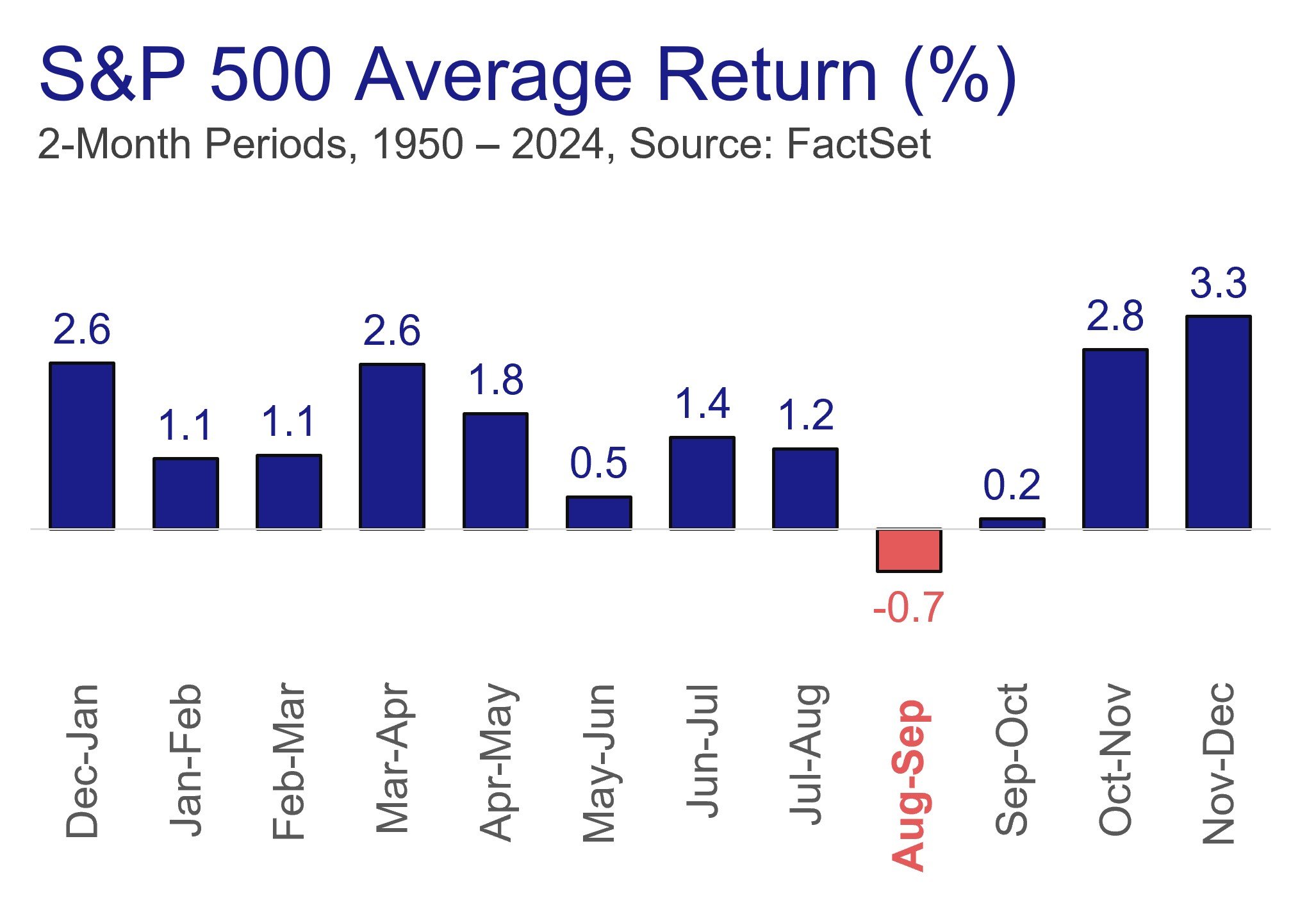 S&P 500 Average Return (%)
2-Month Periods, 1950 – 2024, Source: FactSet

2.6
1.1
1.1
2.6
1.8
0.5
1.4
1.2
-0.7
0.2
2.8
3.3

Dec-Jan
Jan-Feb
Feb-Mar
Mar-Apr
Apr-May
May-Jun
Jun-Jul
Jul-Aug
Aug-Sep
Sep-Oct
Oct-Nov
Nov-Dec